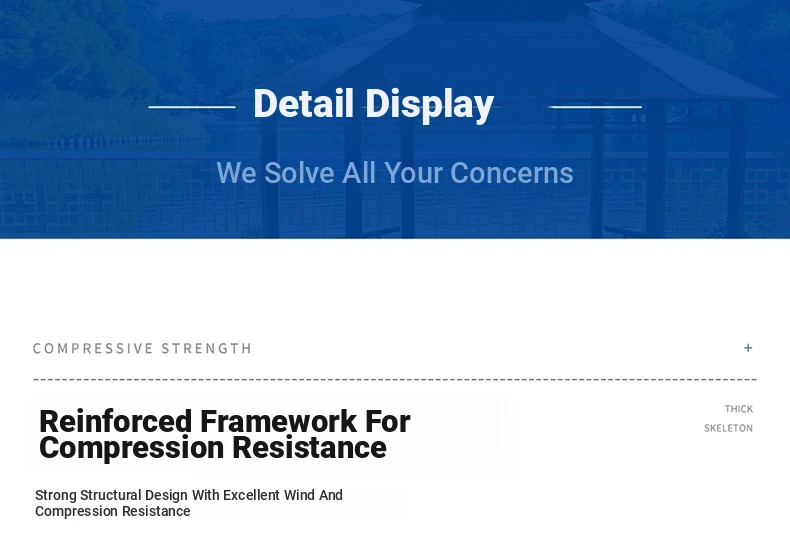 Detail Display

We Solve All Your Concerns

COMPRESSIVE STRENGTH

+

Reinforced Framework For Compression Resistance

THICK SKELETON

Strong Structural Design With Excellent Wind And Compression Resistance